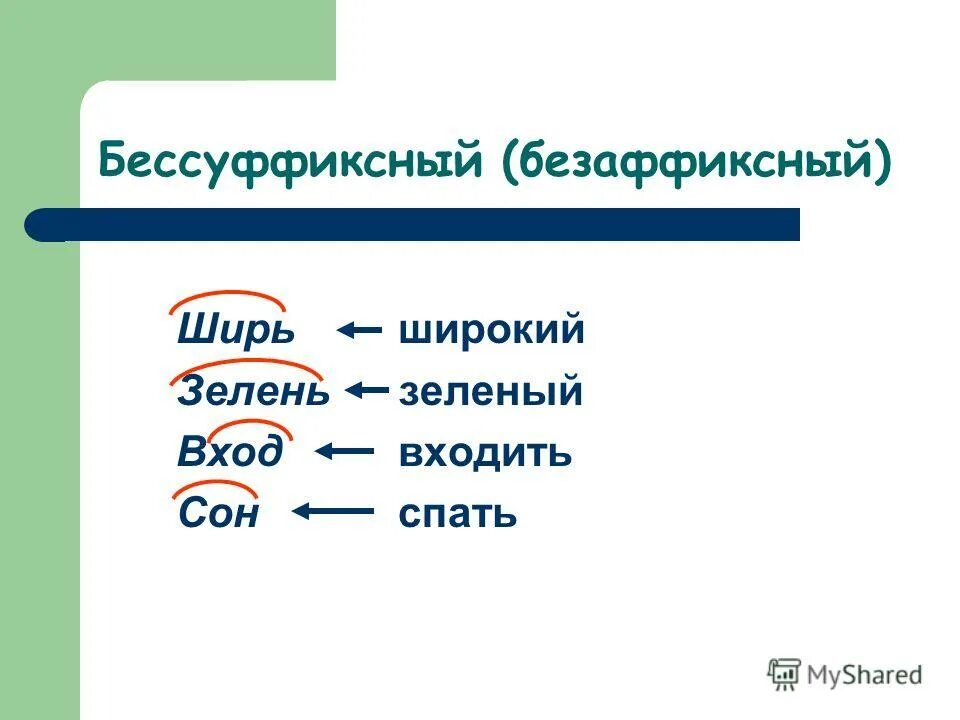 Бессуффиксный (безаффиксный)

Ширь ← широкий
Зелень ← зеленый
Вход ← входить
Сон ← спать

MyShared